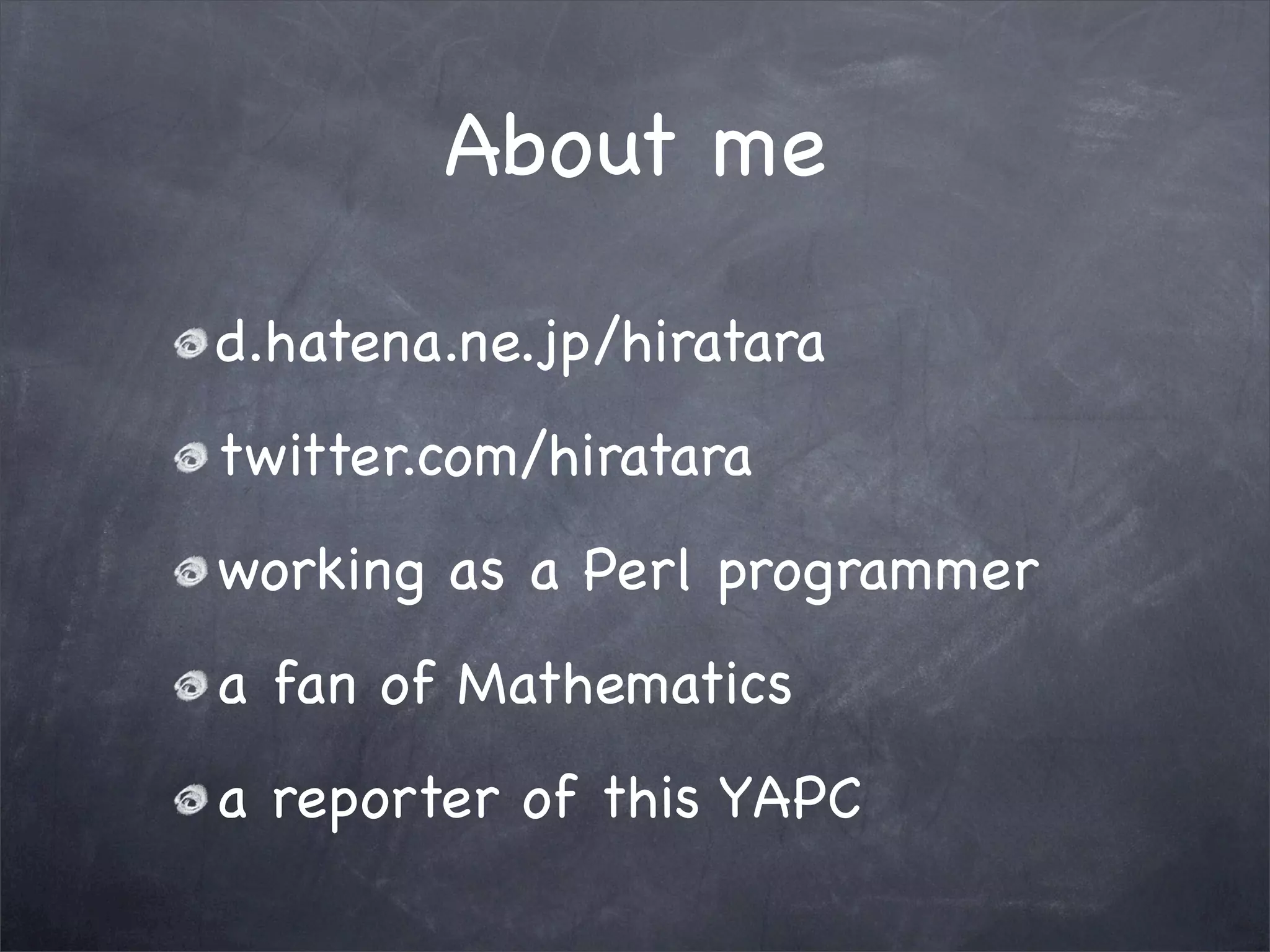 About me

d.hatena.ne.jp/hiratara

twitter.com/hiratara

working as a Perl programmer

a fan of Mathematics

a reporter of this YAPC